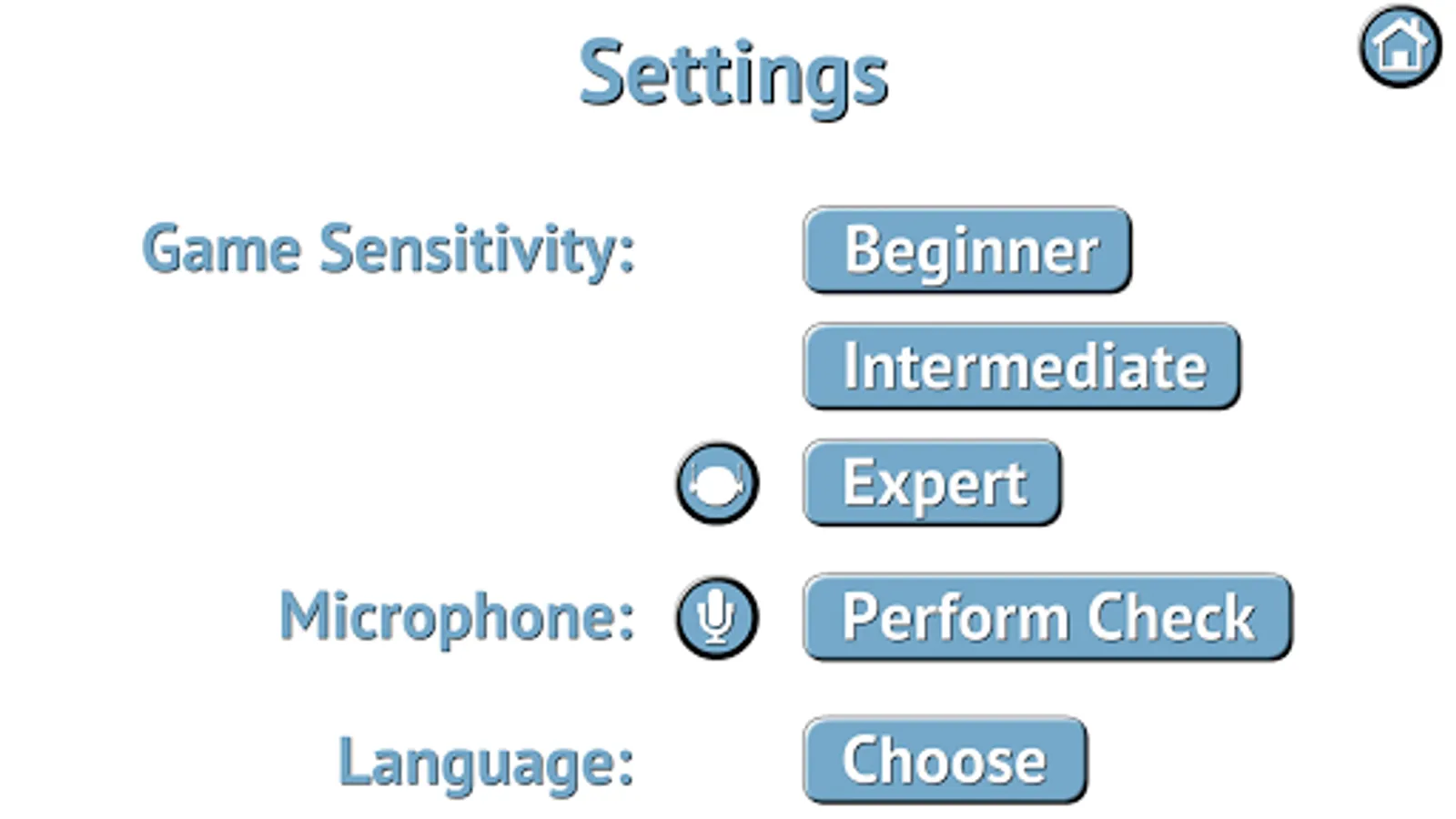 Settings

Game Sensitivity:

Beginner

Intermediate

Expert

Microphone:

Perform Check

Language:

Choose